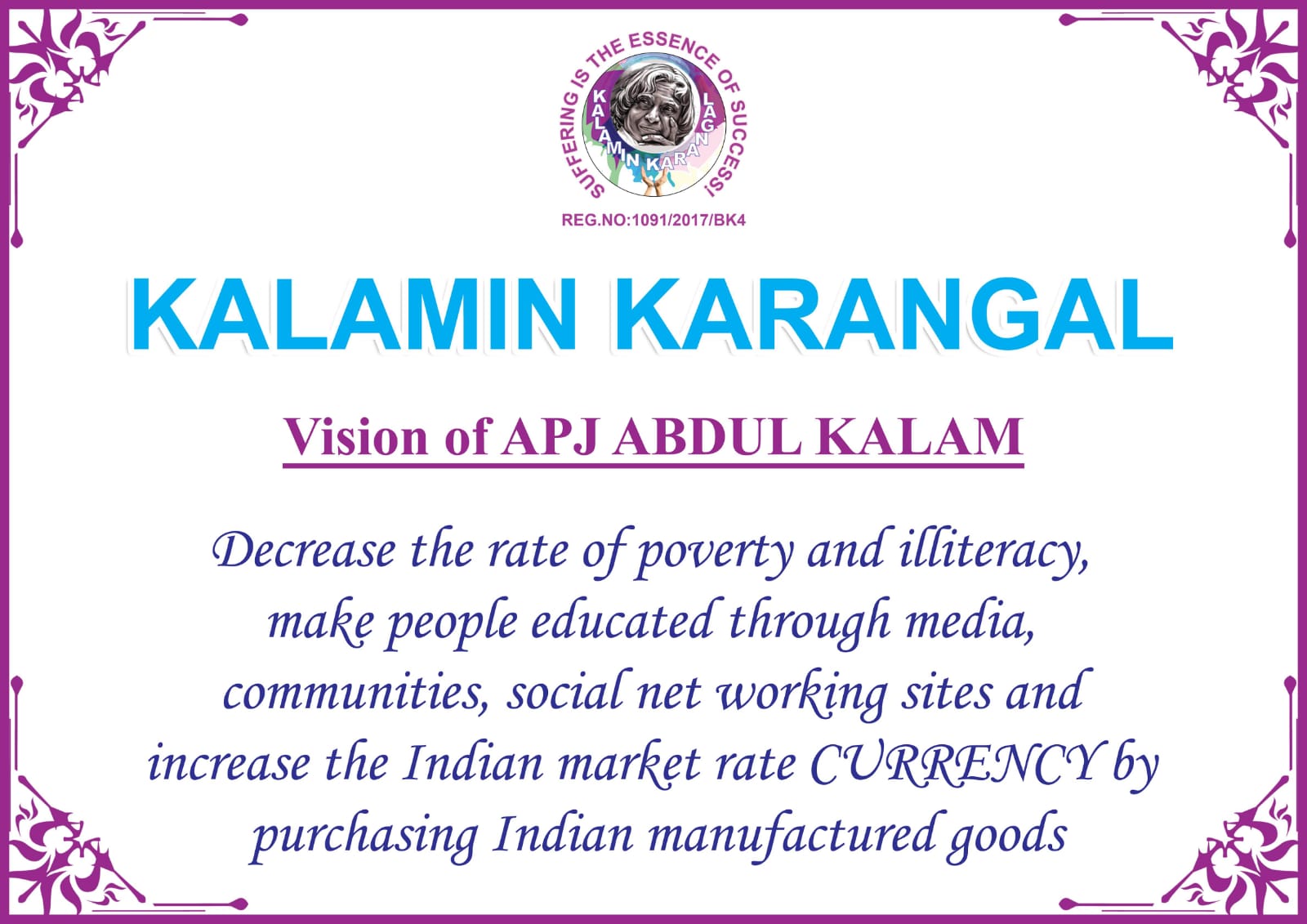 SUFFERING IS THE ESSENCE OF SUCCESS!

KALAMIN KARANGAL

REG.NO:1091/2017/BK4

KALAMIN KARANGAL

Vision of APJ ABDUL KALAM

Decrease the rate of poverty and illiteracy, make people educated through media, communities, social net working sites and increase the Indian market rate CURRENCY by purchasing Indian manufactured goods